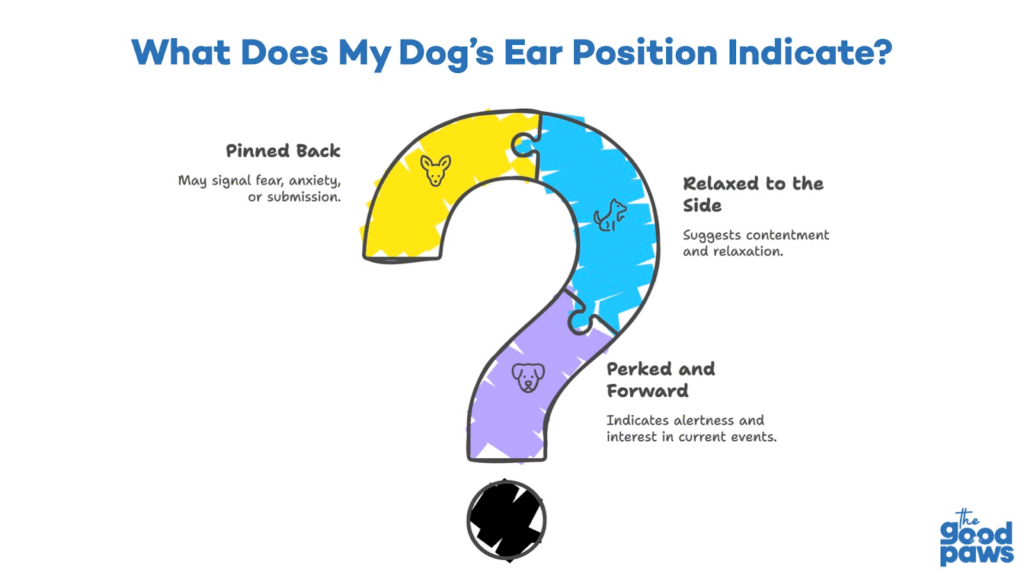 What Does My Dog's Ear Position Indicate?

Pinned Back

May signal fear, anxiety, or submission.

Relaxed to the Side

Suggests contentment and relaxation.

Perked and Forward

Indicates alertness and interest in current events.

the good paws